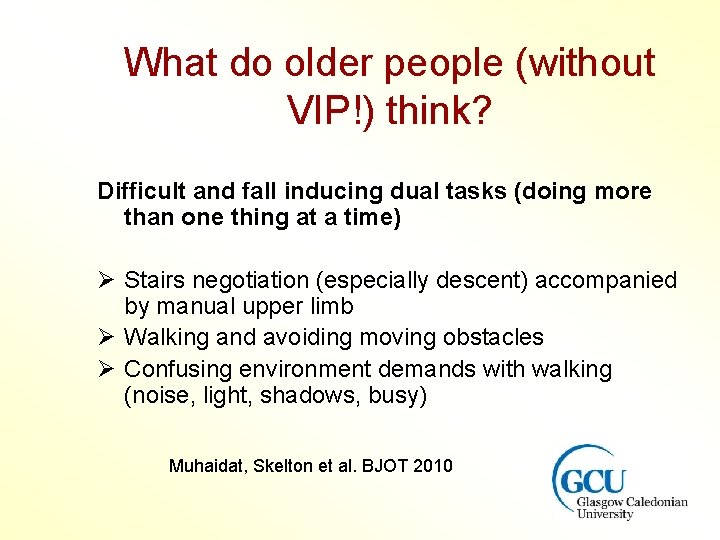 What do older people (without VIP!) think?

Difficult and fall inducing dual tasks (doing more than one thing at a time)

➢ Stairs negotiation (especially descent) accompanied by manual upper limb
➢ Walking and avoiding moving obstacles
➢ Confusing environment demands with walking (noise, light, shadows, busy)

Muhaidat, Skelton et al. BJOT 2010

GCU
Glasgow Caledonian University